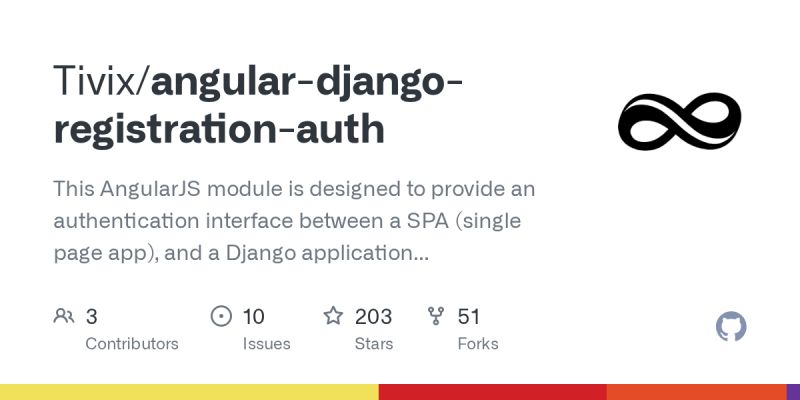 Tivix/angular-django-registration-auth

This AngularJS module is designed to provide an authentication interface between a SPA (single page app), and a Django application...

3 Contributors

10 Issues

203 Stars

51 Forks